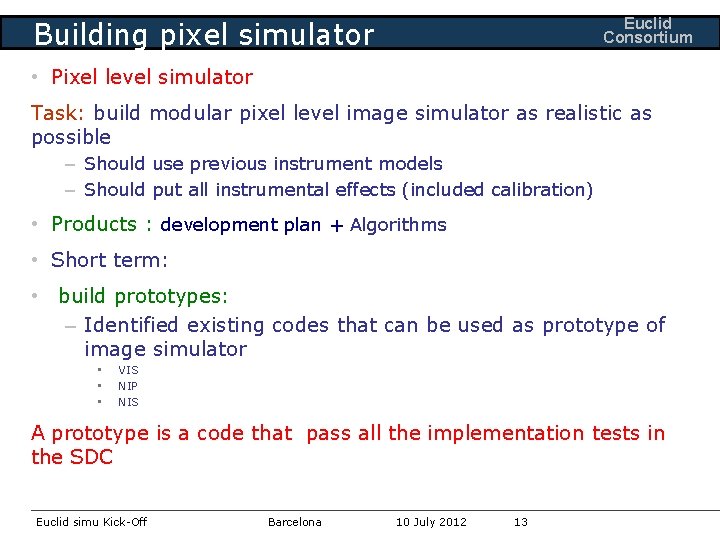 Building pixel simulator

Euclid Consortium

• Pixel level simulator

Task: build modular pixel level image simulator as realistic as possible

– Should use previous instrument models
– Should put all instrumental effects (included calibration)

• Products : development plan + Algorithms

• Short term:

• build prototypes:

– Identified existing codes that can be used as prototype of image simulator

• VIS
• NIP
• NIS

A prototype is a code that pass all the implementation tests in the SDC

Euclid simu Kick-Off Barcelona 10 July 2012 13